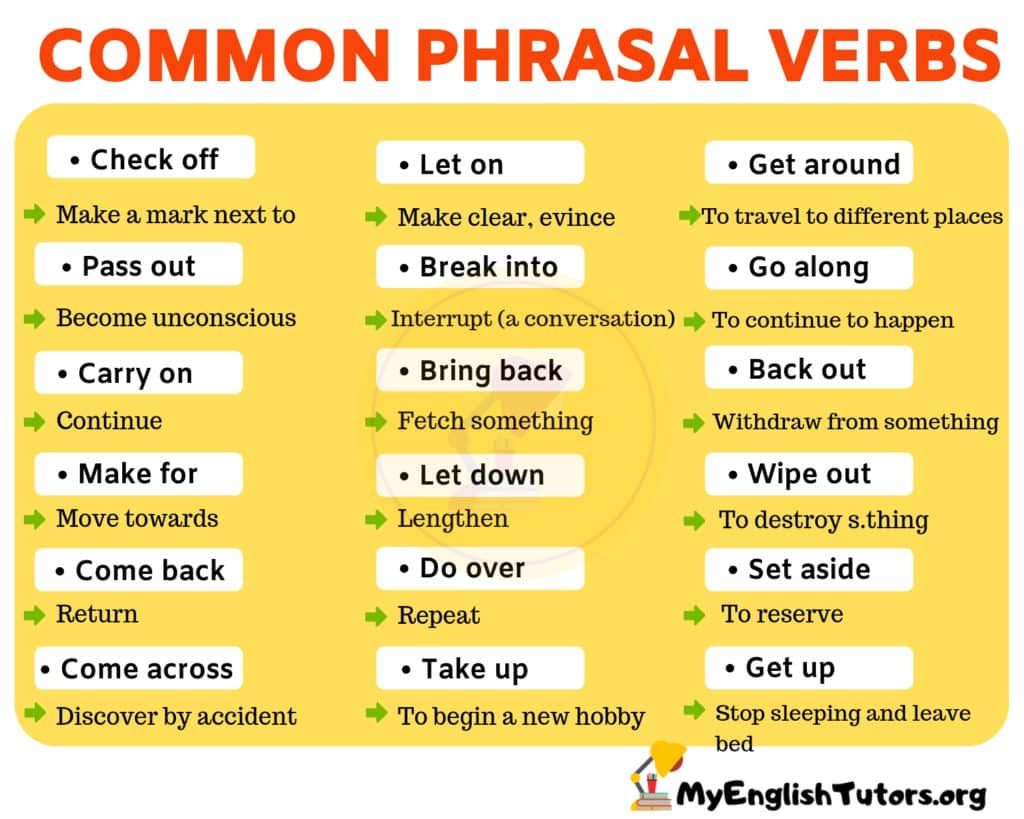 COMMON PHRASAL VERBS

• Check off
Make a mark next to

• Pass out
Become unconscious

• Carry on
Continue

• Make for
Move towards

• Come back
Return

• Come across
Discover by accident

• Let on
Make clear, evince

• Break into
Interrupt (a conversation)

• Bring back
Fetch something

• Let down
Lengthen

• Do over
Repeat

• Take up
To begin a new hobby

• Get around
To travel to different places

• Go along
To continue to happen

• Back out
Withdraw from something

• Wipe out
To destroy s.thing

• Set aside
To reserve

• Get up
Stop sleeping and leave bed

MyEnglishTutors.org